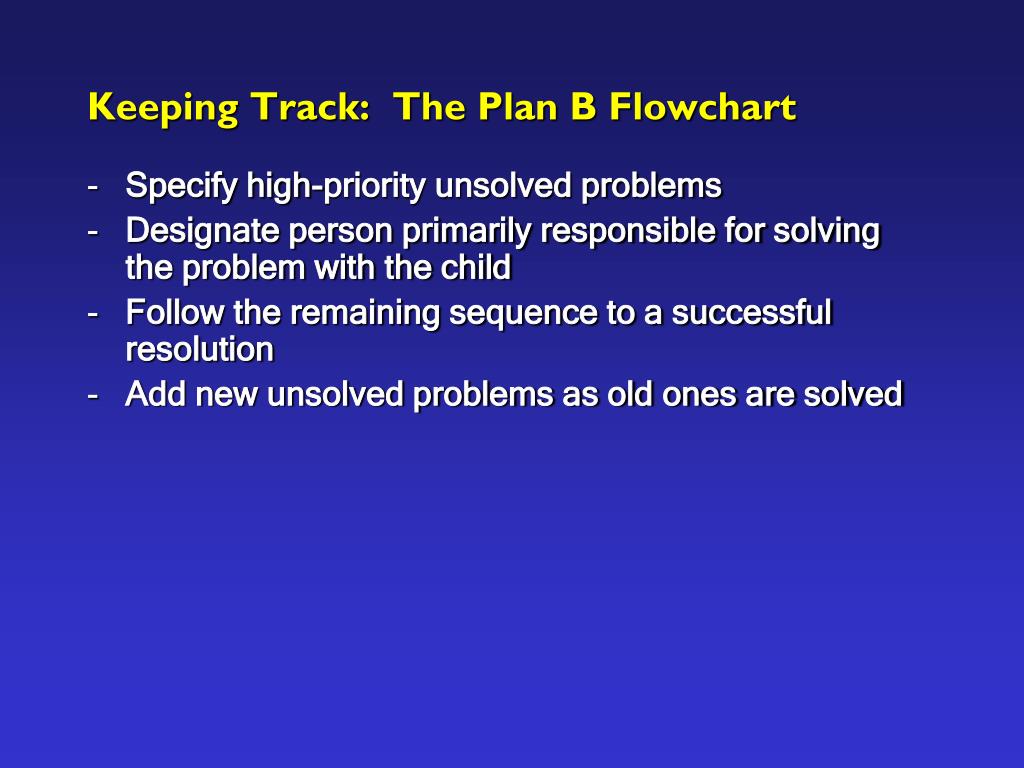 Keeping Track: The Plan B Flowchart

- Specify high-priority unsolved problems
- Designate person primarily responsible for solving the problem with the child
- Follow the remaining sequence to a successful resolution
- Add new unsolved problems as old ones are solved